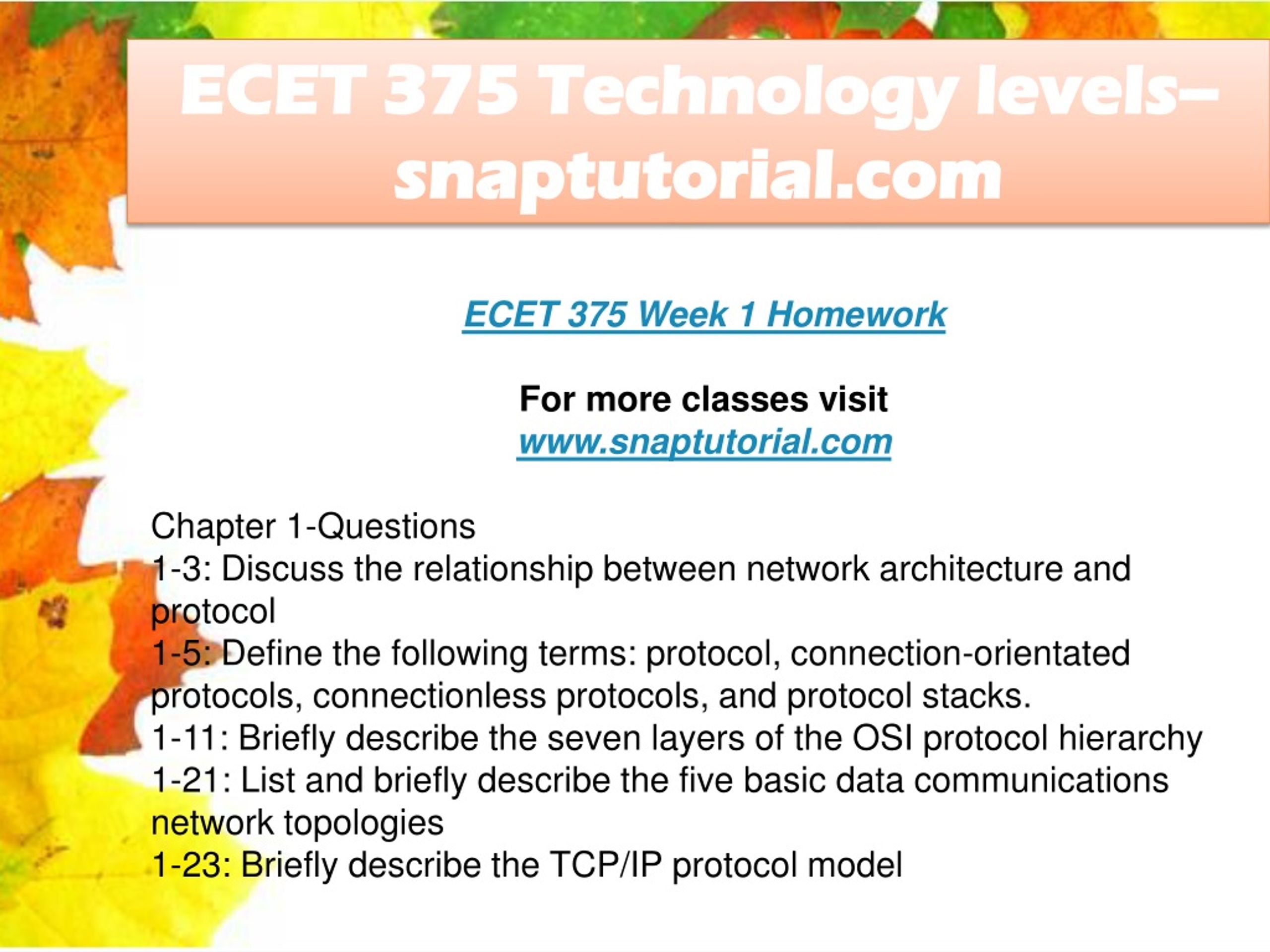 ECET 375 Technology levels– snaptutorial.com

ECET 375 Week 1 Homework

For more classes visit
www.snaptutorial.com

Chapter 1-Questions
1-3: Discuss the relationship between network architecture and protocol
1-5: Define the following terms: protocol, connection-orientated protocols, connectionless protocols, and protocol stacks.
1-11: Briefly describe the seven layers of the OSI protocol hierarchy
1-21: List and briefly describe the five basic data communications network topologies
1-23: Briefly describe the TCP/IP protocol model